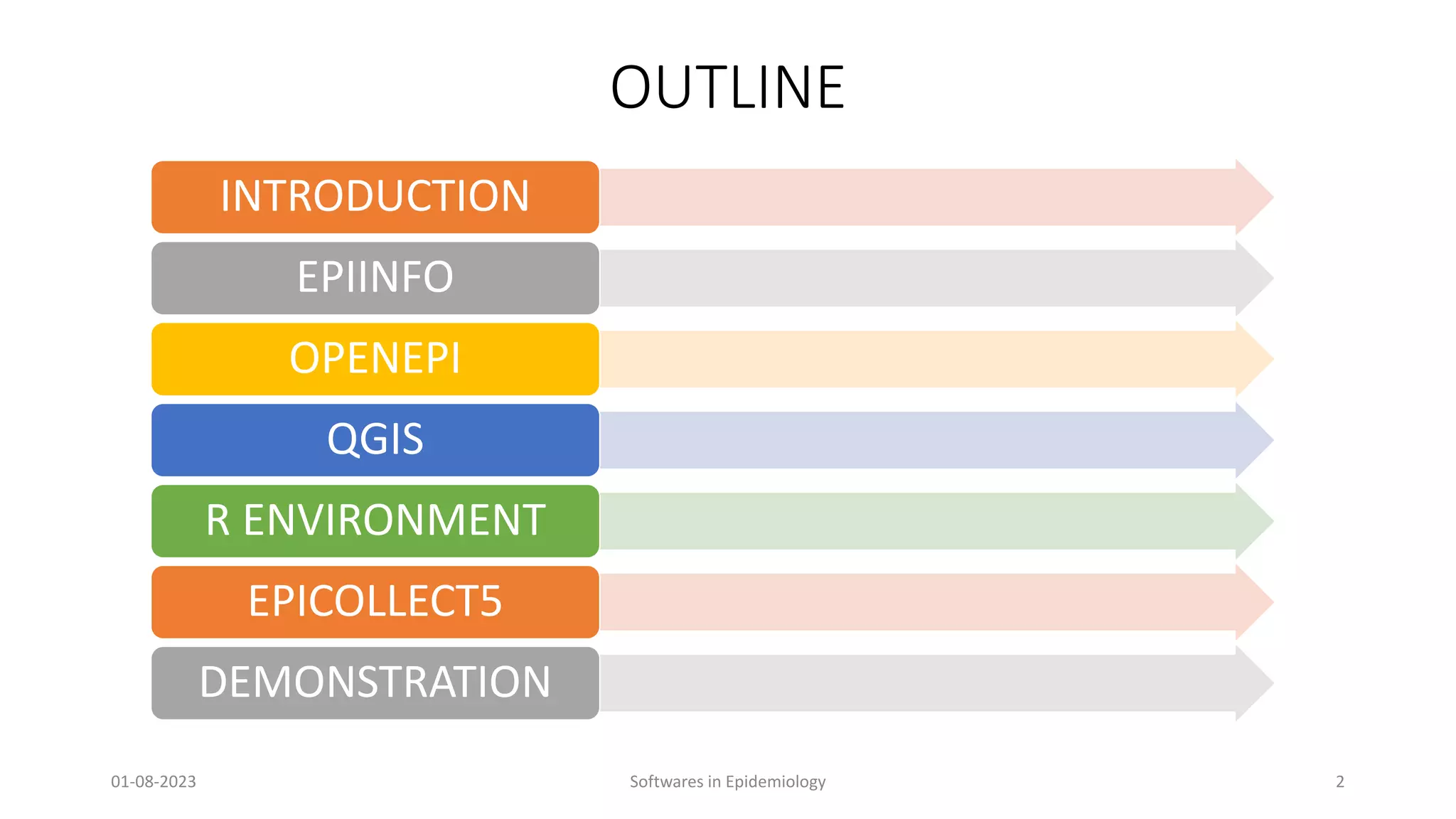 OUTLINE

INTRODUCTION

EPIINFO

OPENEPI

QGIS

R ENVIRONMENT

EPICOLLECT5

DEMONSTRATION

01-08-2023

Softwares in Epidemiology

2